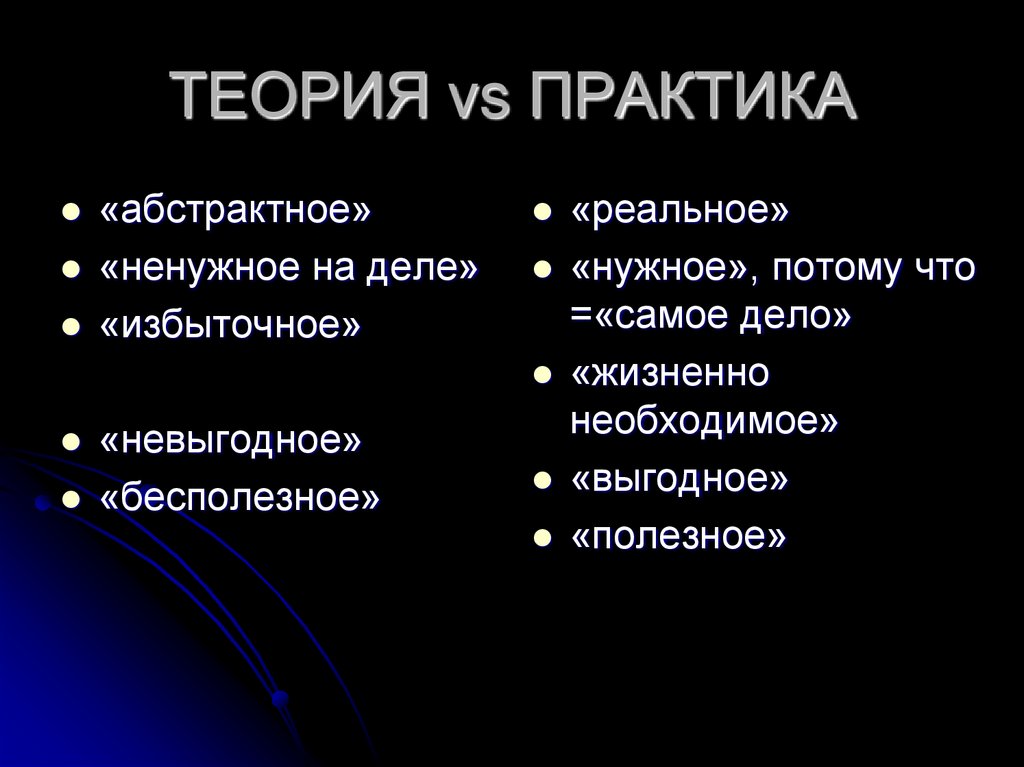 ТЕОРИЯ vs ПРАКТИКА

- «абстрактное»
- «ненужное на деле»
- «избыточное»

- «невыгодное»
- «бесполезное»

- «реальное»
- «нужное», потому что =«самое дело»
- «жизненно необходимое»
- «выгодное»
- «полезное»